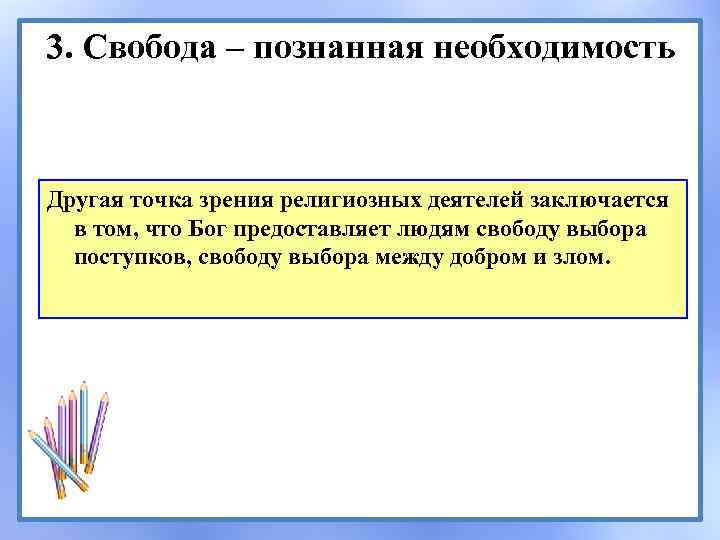 3. Свобода – познанная необходимость

Другая точка зрения религиозных деятелей заключается в том, что Бог предоставляет людям свободу выбора поступков, свободу выбора между добром и злом.